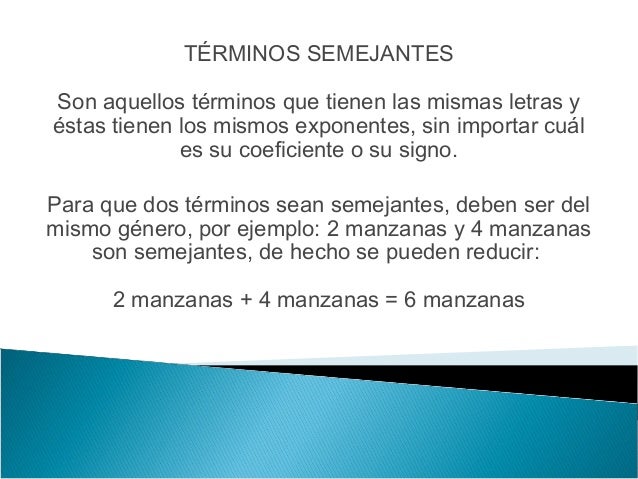 TÉRMINOS SEMEJANTES

Son aquellos términos que tienen las mismas letras y éstas tienen los mismos exponentes, sin importar cuál es su coeficiente o su signo.

Para que dos términos sean semejantes, deben ser del mismo género, por ejemplo: 2 manzanas y 4 manzanas son semejantes, de hecho se pueden reducir:

2 manzanas + 4 manzanas = 6 manzanas